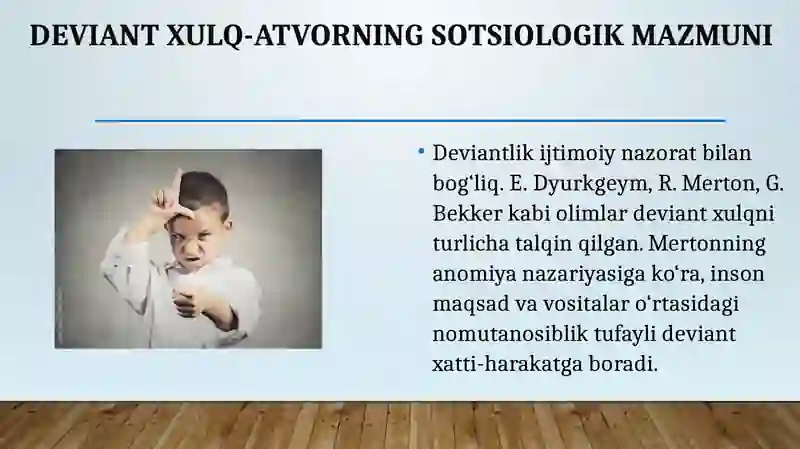 DEVIANT XULQ-ATVORNING SOTSIOLOGIK MAZMUNI

• Deviantlik ijtimoiy nazorat bilan bogʻliq. E. Dyurkgeym, R. Merton, G. Bekker kabi olimlar deviant xulqni turlicha talqin qilgan. Mertonning anomiya nazariyasiga koʻra, inson maqsad va vositalar oʻrtasidagi nomutanosiblik tufayli deviant xatti-harakatga boradi.